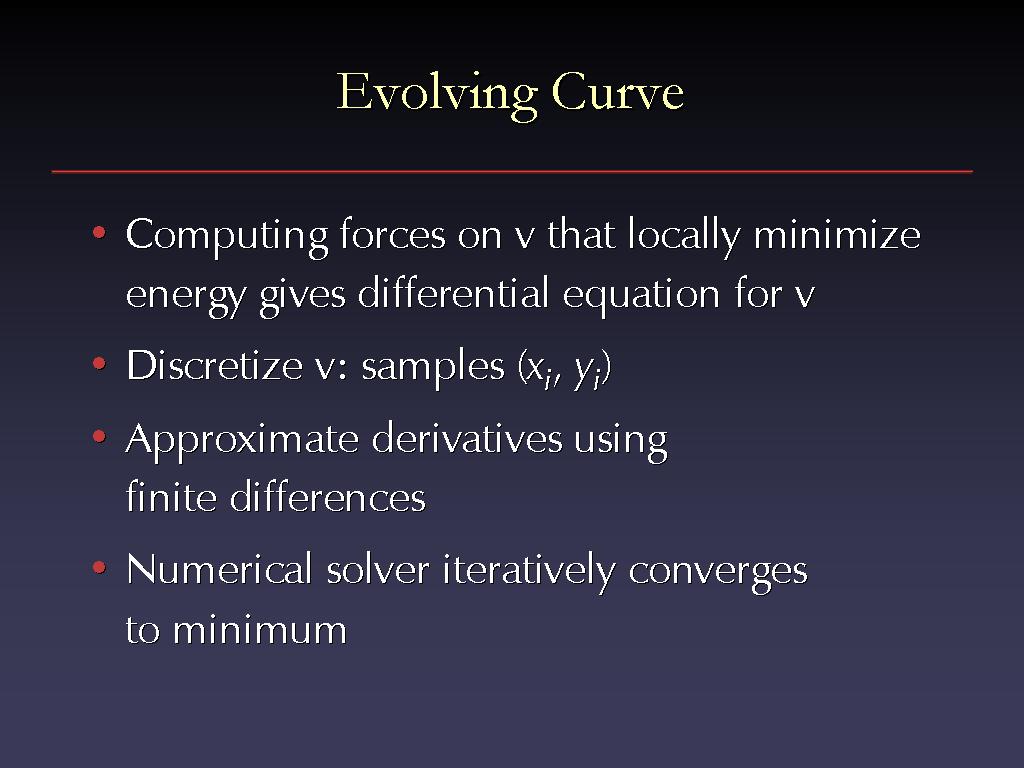 Evolving Curve

• Computing forces on v that locally minimize energy gives differential equation for v

• Discretize v: samples $(x_i, y_i)$

• Approximate derivatives using finite differences

• Numerical solver iteratively converges to minimum